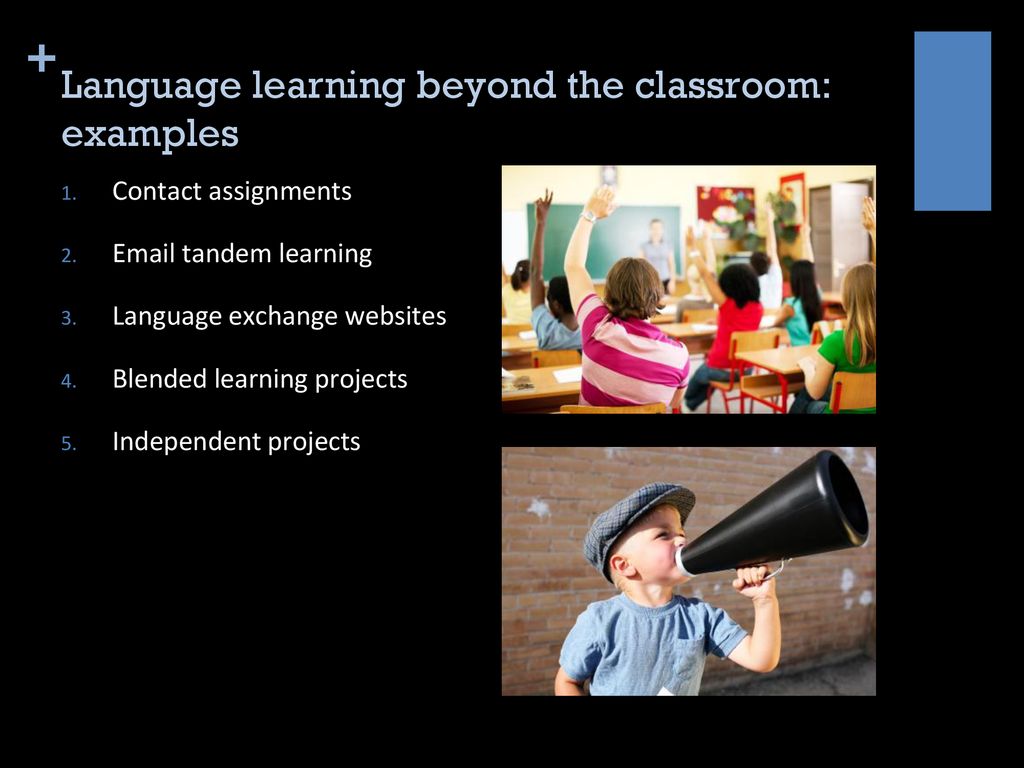 +
Language learning beyond the classroom: examples

1. Contact assignments
2. Email tandem learning
3. Language exchange websites
4. Blended learning projects
5. Independent projects